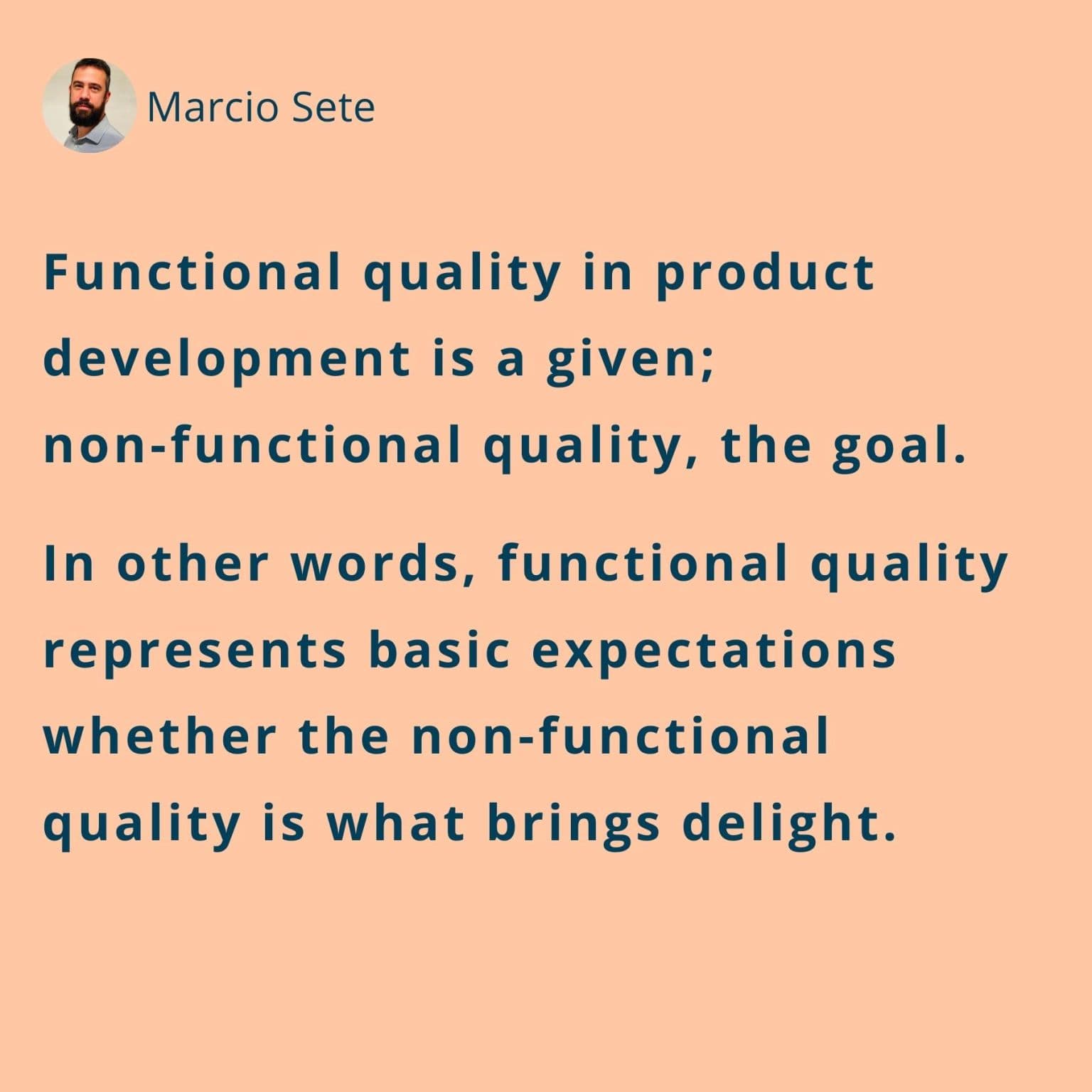 Marcio Sete

Functional quality in product development is a given; non-functional quality, the goal.

In other words, functional quality represents basic expectations whether the non-functional quality is what brings delight.